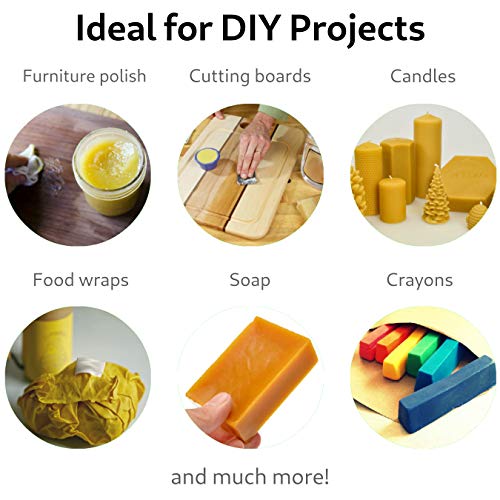 Ideal for DIY Projects

Furniture polish

Cutting boards

Candles

Food wraps

Soap

Crayons

and much more!